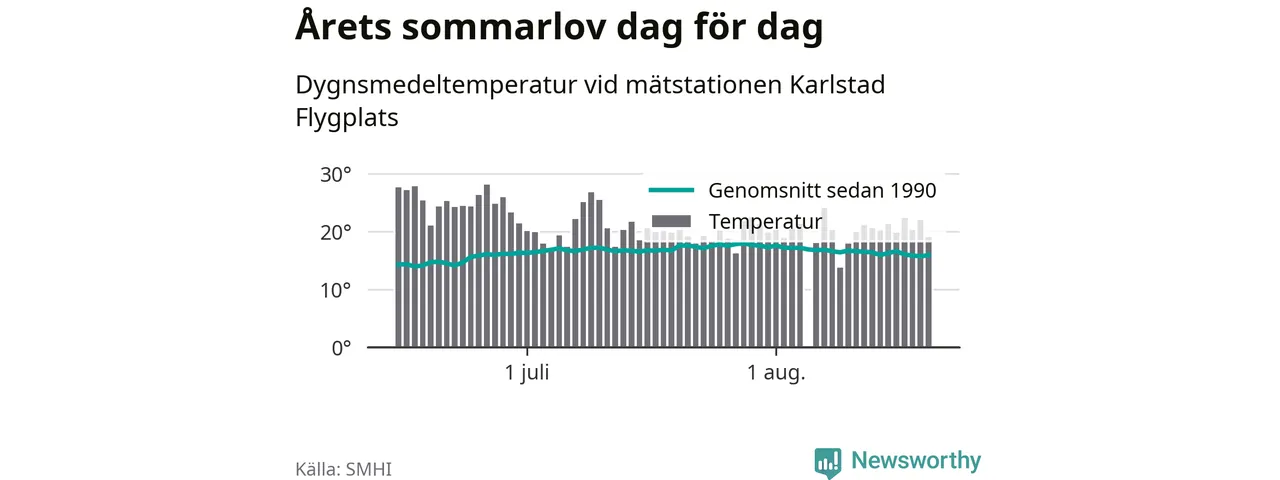 Årets sommarlov dag för dag

Dygnsmedeltemperatur vid mätstationen Karlstad Flygplats

30°
20°
10°
0°

Genomsnitt sedan 1990
Temperatur

1 juli
1 aug.

Källa: SMHI

Newsworthy